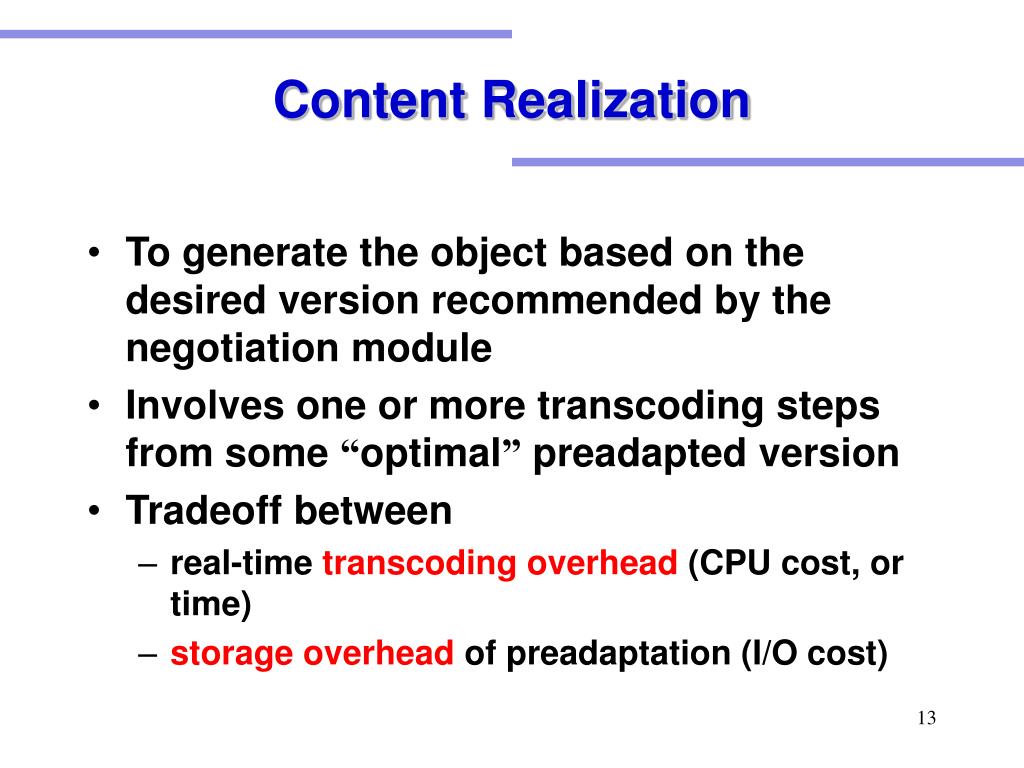 Content Realization

• To generate the object based on the desired version recommended by the negotiation module
• Involves one or more transcoding steps from some “optimal” preadapted version
• Tradeoff between
– real-time transcoding overhead (CPU cost, or time)
– storage overhead of preadaptation (I/O cost)

13